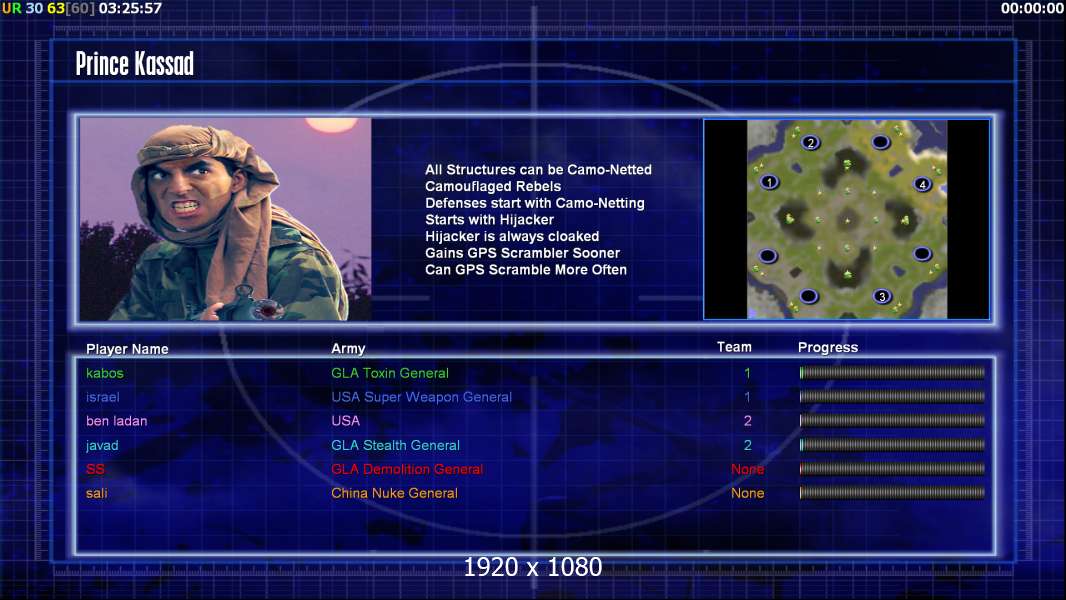 UR 30 63[60] 03:25:57

00:00:00

Prince Kassad

All Structures can be Camo-Netted
Camouflaged Rebels
Defenses start with Camo-Netting
Starts with Hijacker
Hijacker is always cloaked
Gains GPS Scrambler Sooner
Can GPS Scramble More Often

2
1
4
3

| Player Name | Army | Team | Progress |
|---|---|---|---|
| kabos | GLA Toxin General | 1 | |
| israel | USA Super Weapon General | 1 | |
| ben ladan | USA | 2 | |
| javad | GLA Stealth General | 2 | |
| SS | GLA Demolition General | None | |
| sali | China Nuke General | None | |

1920 x 1080